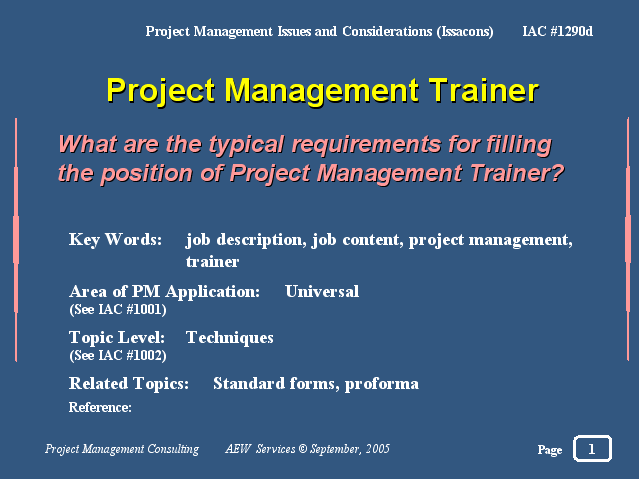 Project Management Issues and Considerations (Issacons) IAC #1290d

Project Management Trainer

What are the typical requirements for filling the position of Project Management Trainer?

Key Words: job description, job content, project management, trainer

Area of PM Application: Universal
(See IAC #1001)

Topic Level: Techniques
(See IAC #1002)

Related Topics: Standard forms, proforma

Reference:

Project Management Consulting AEW Services © September, 2005 Page 1